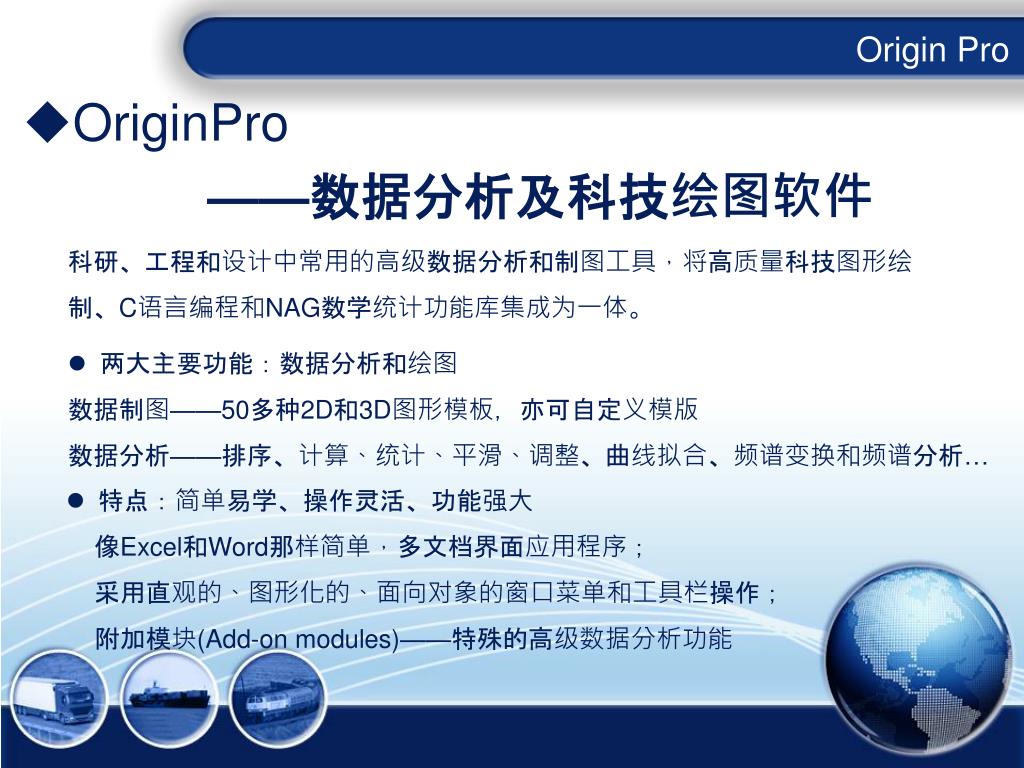 Origin Pro

◆OriginPro

——数据分析及科技绘图软件

科研、工程和设计中常用的高级数据分析和制图工具，将高质量科技图形绘制、C语言编程和NAG数学统计功能库集成为一体。

● 两大主要功能：数据分析和绘图

数据制图——50多种2D和3D图形模板，亦可自定义模版

数据分析——排序、计算、统计、平滑、调整、曲线拟合、频谱变换和频谱分析…

● 特点：简单易学、操作灵活、功能强大

像Excel和Word那样简单，多文档界面应用程序；

采用直观的、图形化的、面向对象的窗口菜单和工具栏操作；

附加模块(Add-on modules)——特殊的高级数据分析功能